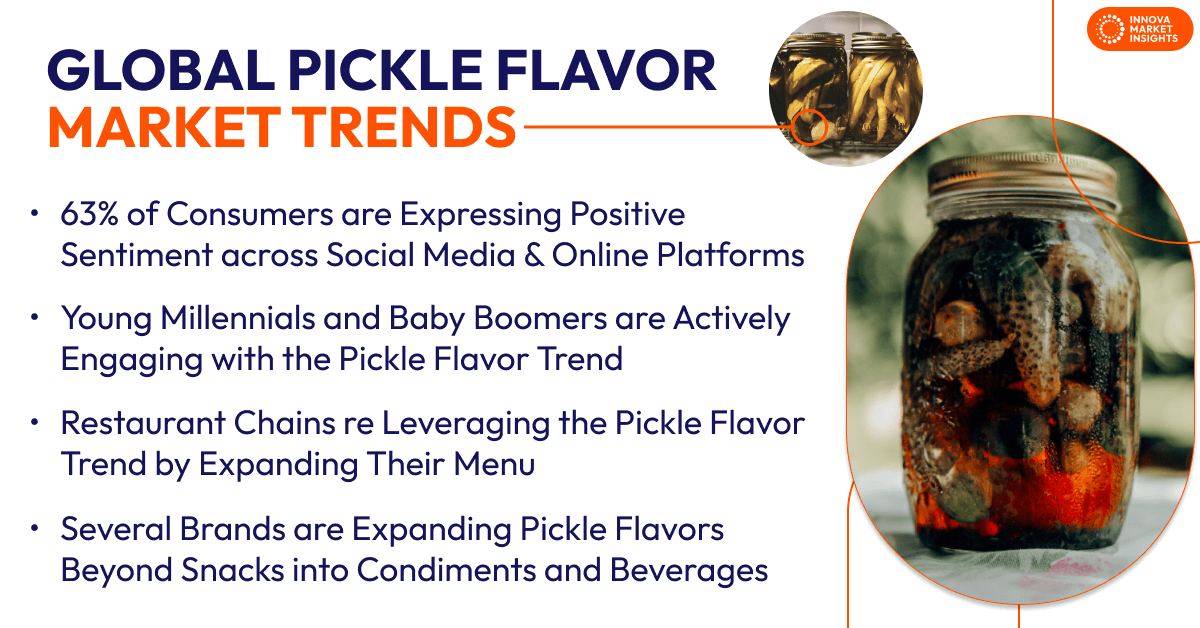 INNOVA MARKET INSIGHTS

GLOBAL PICKLE FLAVOR MARKET TRENDS

• 63% of Consumers are Expressing Positive Sentiment across Social Media & Online Platforms

• Young Millennials and Baby Boomers are Actively Engaging with the Pickle Flavor Trend

• Restaurant Chains re Leveraging the Pickle Flavor Trend by Expanding Their Menu

• Several Brands are Expanding Pickle Flavors Beyond Snacks into Condiments and Beverages